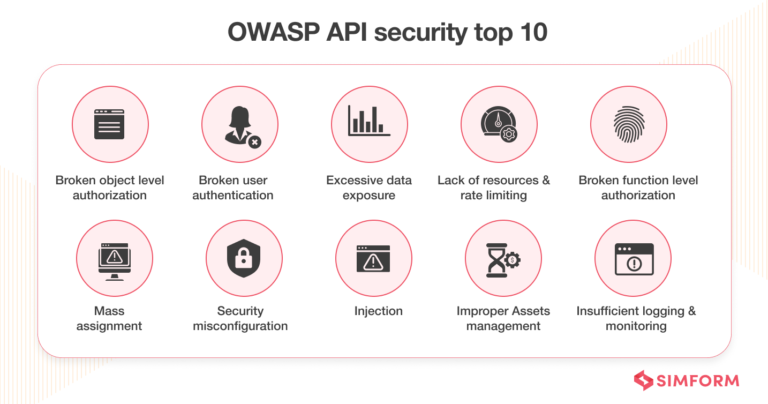 OWASP API security top 10

Broken object level authorization

Broken user authentication

Excessive data exposure

Lack of resources & rate limiting

Broken function level authorization

Mass assignment

Security misconfiguration

Injection

Improper Assets management

Insufficient logging & monitoring

SIMFORM